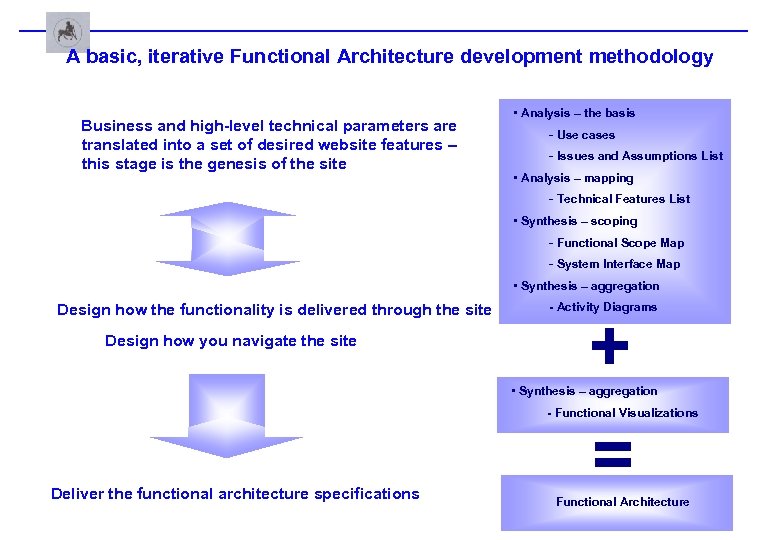 A basic, iterative Functional Architecture development methodology

Business and high-level technical parameters are translated into a set of desired website features – this stage is the genesis of the site

Design how the functionality is delivered through the site

Design how you navigate the site

Deliver the functional architecture specifications

• Analysis – the basis
- Use cases
- Issues and Assumptions List
• Analysis – mapping
- Technical Features List
• Synthesis – scoping
- Functional Scope Map
- System Interface Map
• Synthesis – aggregation
- Activity Diagrams

+

• Synthesis – aggregation
- Functional Visualizations

=

Functional Architecture